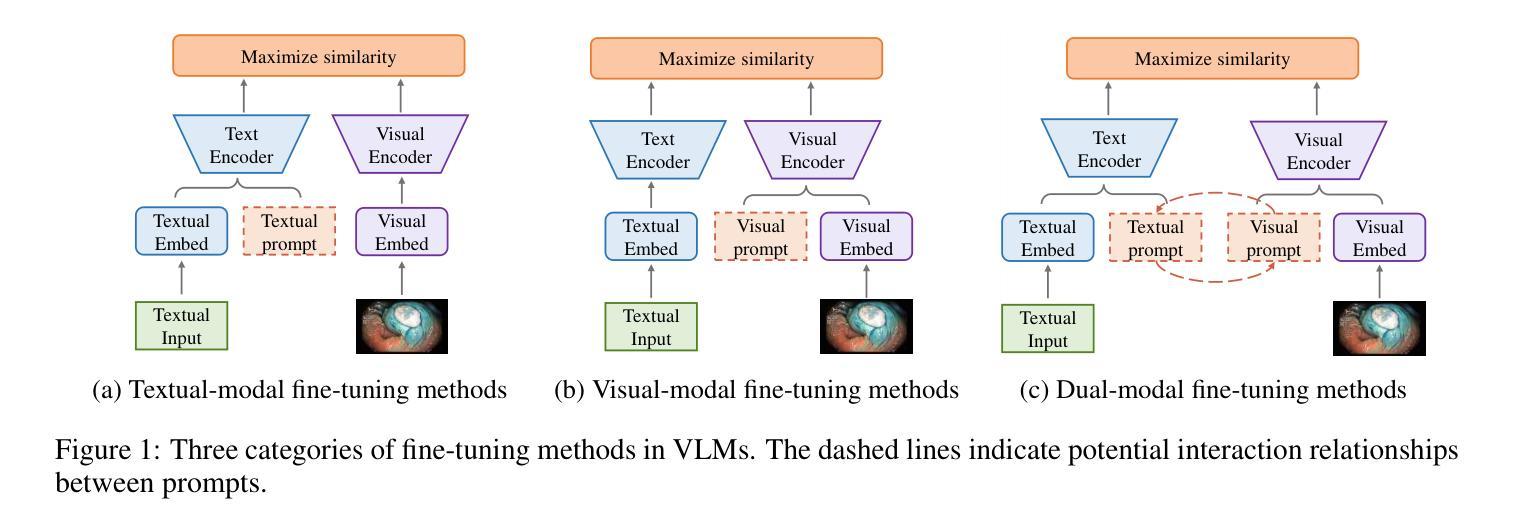 Maximize similarity

Text Encoder

Visual Encoder

Textual Embed

Textual prompt

Visual Embed

Textual Input

(a) Textual-modal fine-tuning methods

Maximize similarity

Text Encoder

Visual Encoder

Textual Embed

Visual prompt

Visual Embed

Textual Input

(b) Visual-modal fine-tuning methods

Maximize similarity

Text Encoder

Visual Encoder

Textual Embed

Textual prompt

Visual prompt

Visual Embed

Textual Input

(c) Dual-modal fine-tuning methods

Figure 1: Three categories of fine-tuning methods in VLMs. The dashed lines indicate potential interaction relationships between prompts.